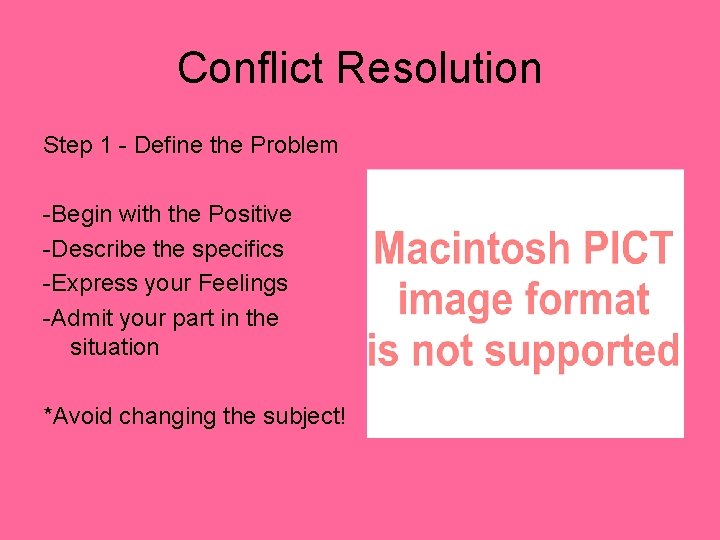 Conflict Resolution

Step 1 - Define the Problem

-Begin with the Positive
-Describe the specifics
-Express your Feelings
-Admit your part in the situation

*Avoid changing the subject!

Macintosh PICT image format is not supported